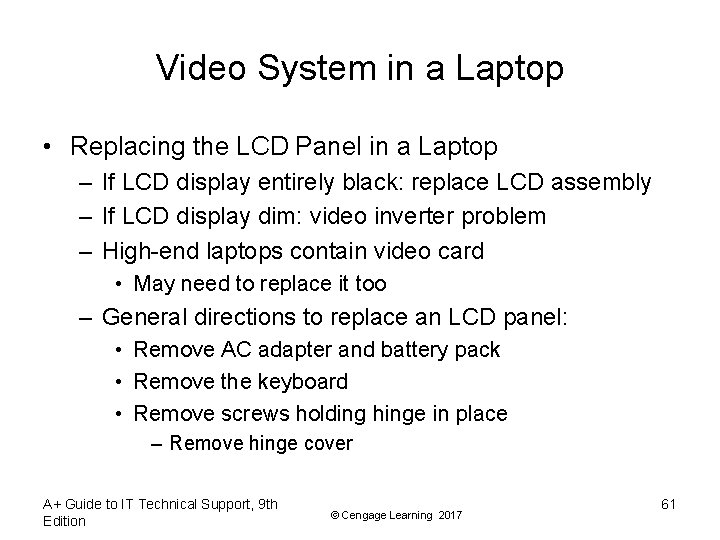 Video System in a Laptop

• Replacing the LCD Panel in a Laptop
– If LCD display entirely black: replace LCD assembly
– If LCD display dim: video inverter problem
– High-end laptops contain video card
• May need to replace it too
– General directions to replace an LCD panel:
• Remove AC adapter and battery pack
• Remove the keyboard
• Remove screws holding hinge in place
– Remove hinge cover

A+ Guide to IT Technical Support, 9th Edition

© Cengage Learning 2017

61